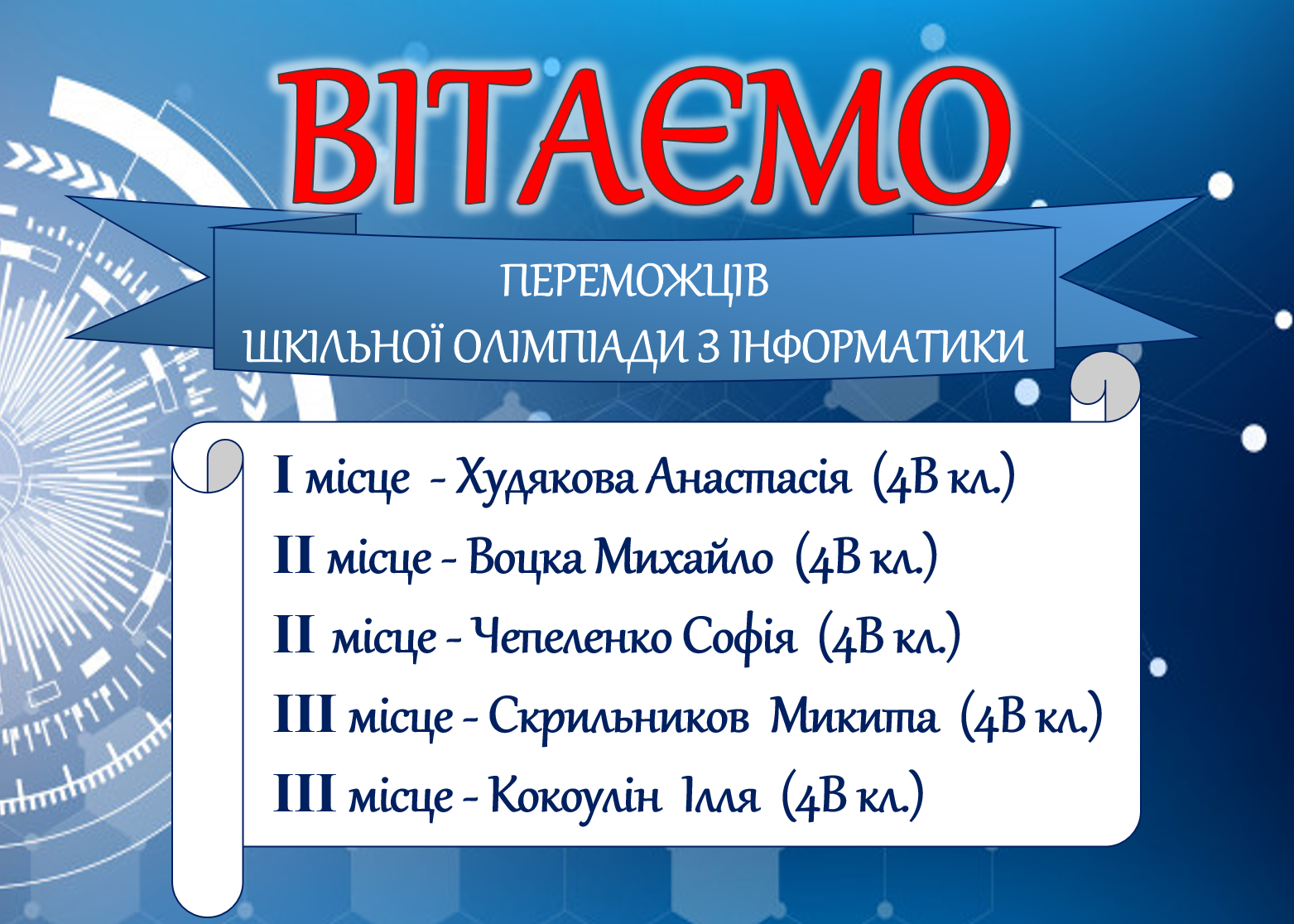 ВІТАЄМО

ПЕРЕМОЖЦІВ
ШКІЛЬНОЇ ОЛІМПІАДИ З ІНФОРМАТИКИ

I місце - Худякова Анастасія (4В кл.)
II місце - Воцка Михайло (4В кл.)
II місце - Чепеленко Софія (4В кл.)
III місце - Скрильников Микита (4В кл.)
III місце - Кокоулін Ілля (4В кл.)